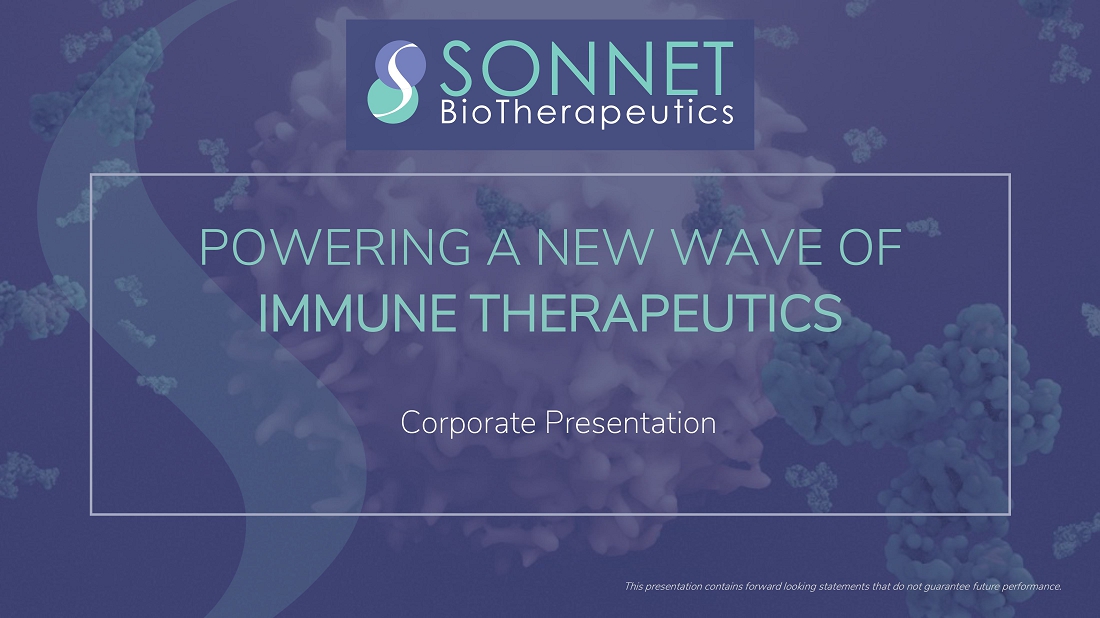 SONNET
BioTherapeutics

POWERING A NEW WAVE OF
IMMUNE THERAPEUTICS

Corporate Presentation

This presentation contains forward looking statements that do not guarantee future performance.